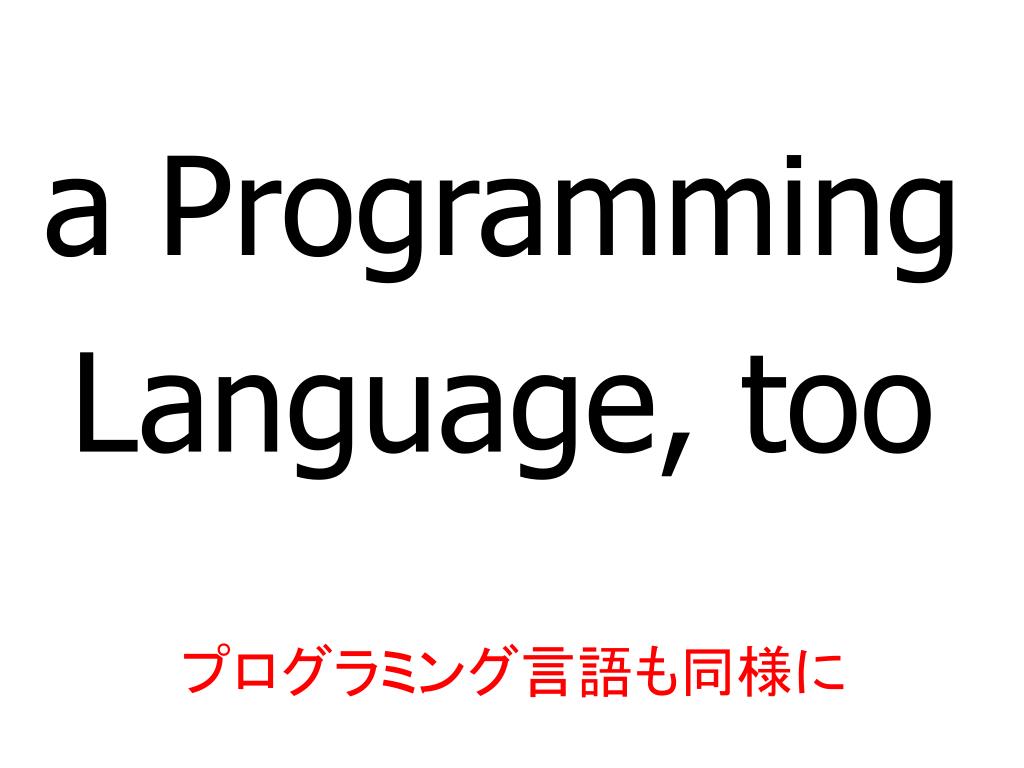 a Programming Language, too

プログラミング言語も同様に